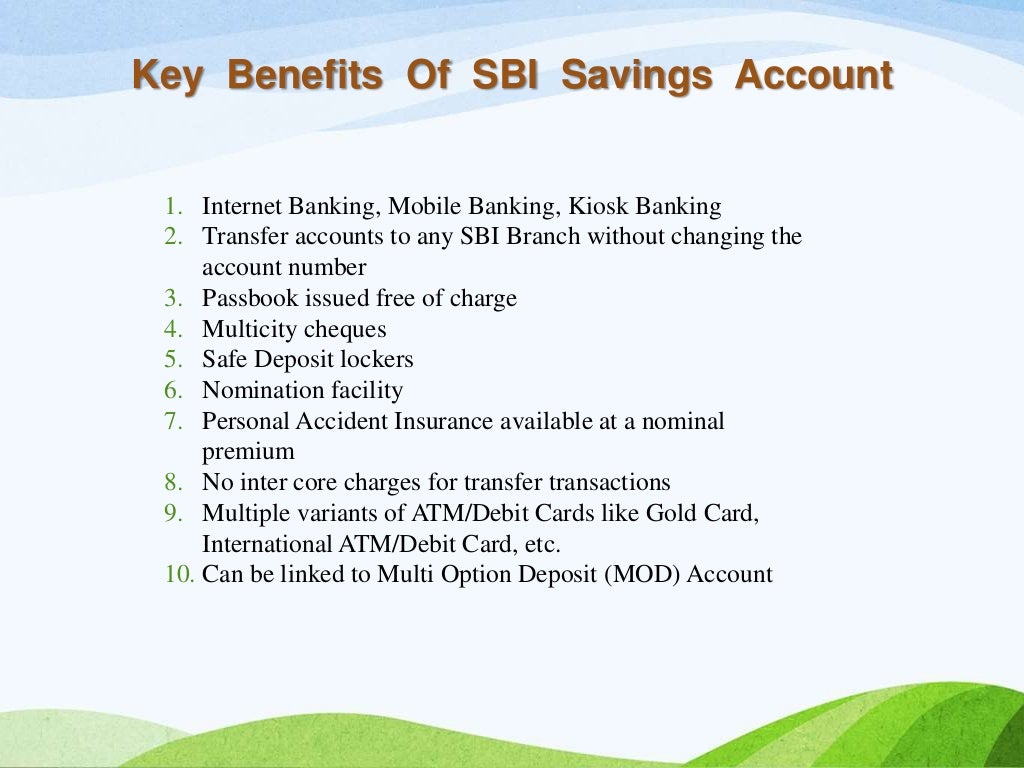 Key Benefits Of SBI Savings Account

1. Internet Banking, Mobile Banking, Kiosk Banking
2. Transfer accounts to any SBI Branch without changing the account number
3. Passbook issued free of charge
4. Multicity cheques
5. Safe Deposit lockers
6. Nomination facility
7. Personal Accident Insurance available at a nominal premium
8. No inter core charges for transfer transactions
9. Multiple variants of ATM/Debit Cards like Gold Card, International ATM/Debit Card, etc.
10. Can be linked to Multi Option Deposit (MOD) Account